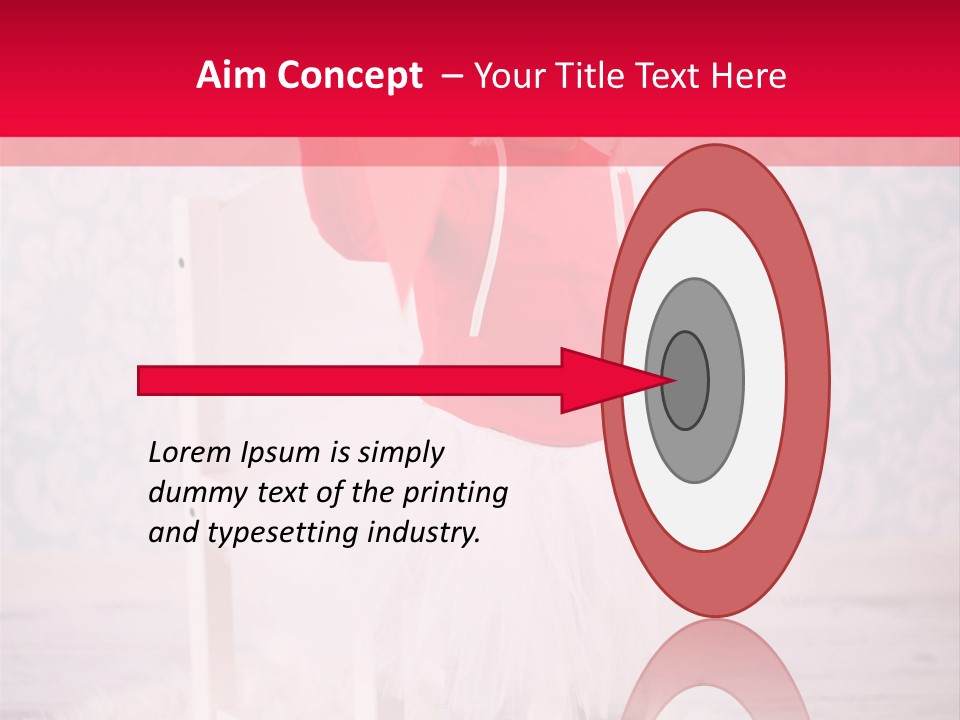 Aim Concept – Your Title Text Here

Lorem Ipsum is simply dummy text of the printing and typesetting industry.